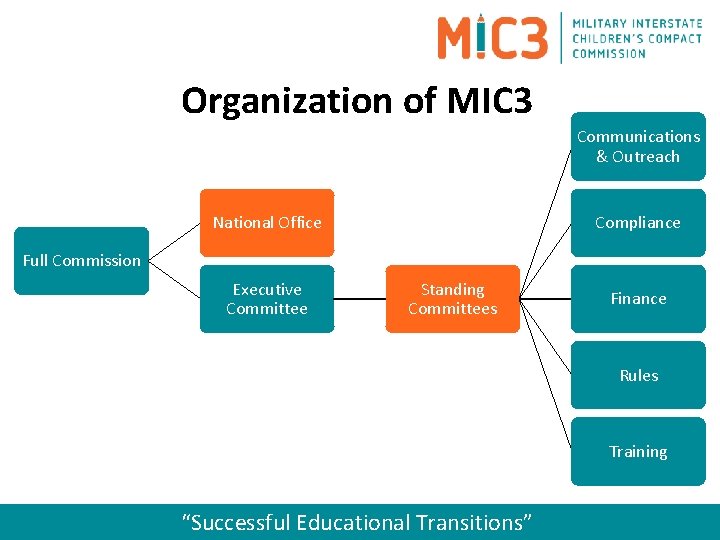 MIC3 MILITARY INTERSTATE CHILDREN'S COMPACT COMMISSION

Organization of MIC3

Full Commission

National Office

Executive Committee

Standing Committees

Communications & Outreach

Compliance

Finance

Rules

Training

"Successful Educational Transitions"